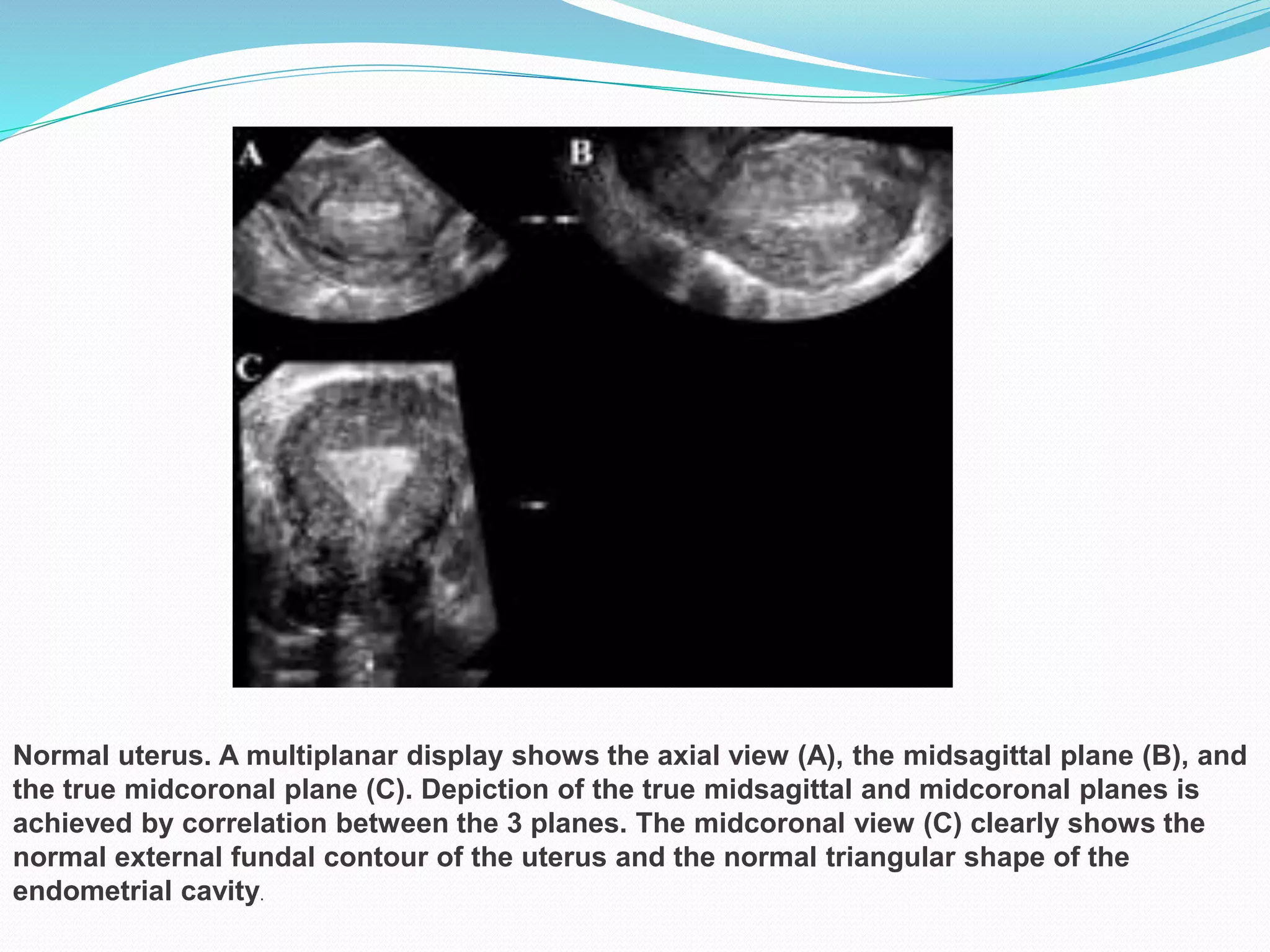 A

B

C

Normal uterus. A multiplanar display shows the axial view (A), the midsagittal plane (B), and the true midcoronal plane (C). Depiction of the true midsagittal and midcoronal planes is achieved by correlation between the 3 planes. The midcoronal view (C) clearly shows the normal external fundal contour of the uterus and the normal triangular shape of the endometrial cavity.